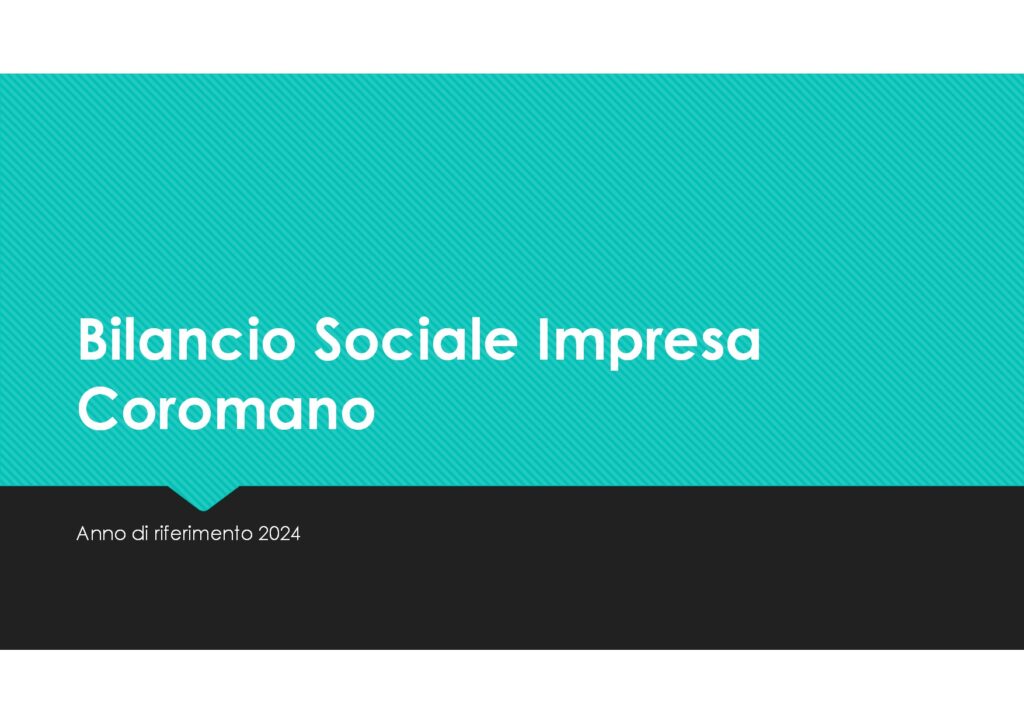 Bilancio Sociale Impresa Coromano

Anno di riferimento 2024